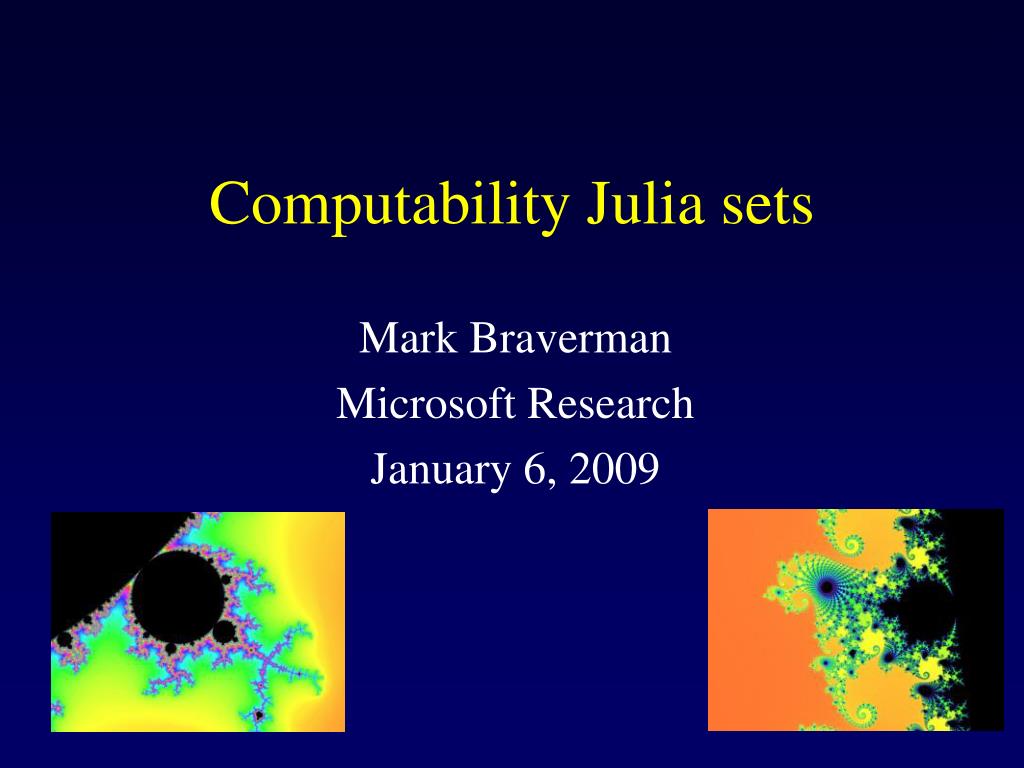 Computability Julia sets

Mark Braverman
Microsoft Research
January 6, 2009